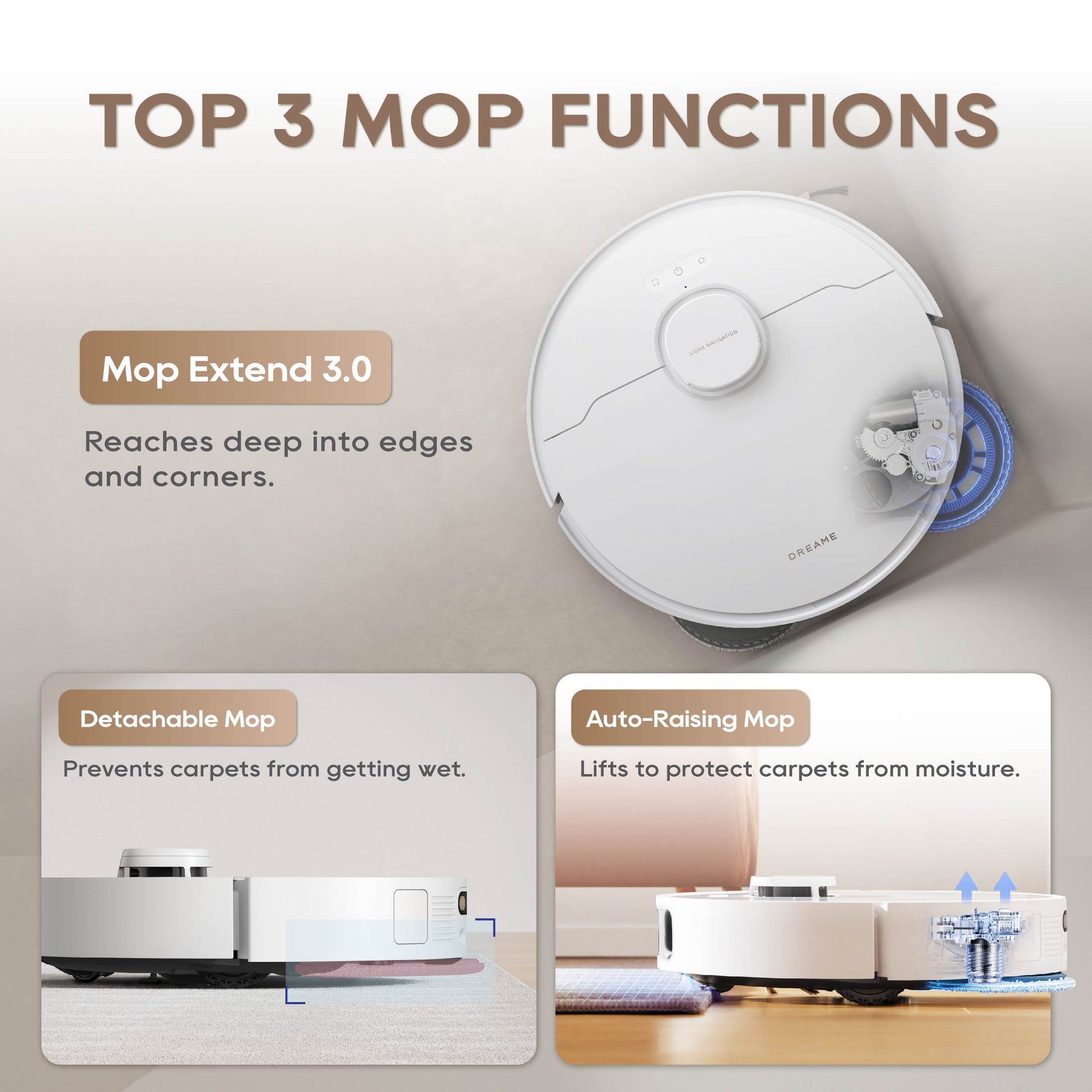 TOP 3 MOP FUNCTIONS

Mop Extend 3.0

Reaches deep into edges and corners.

LIDAR NAVIGATION

DREAME

Detachable Mop

Prevents carpets from getting wet.

Auto-Raising Mop

Lifts to protect carpets from moisture.